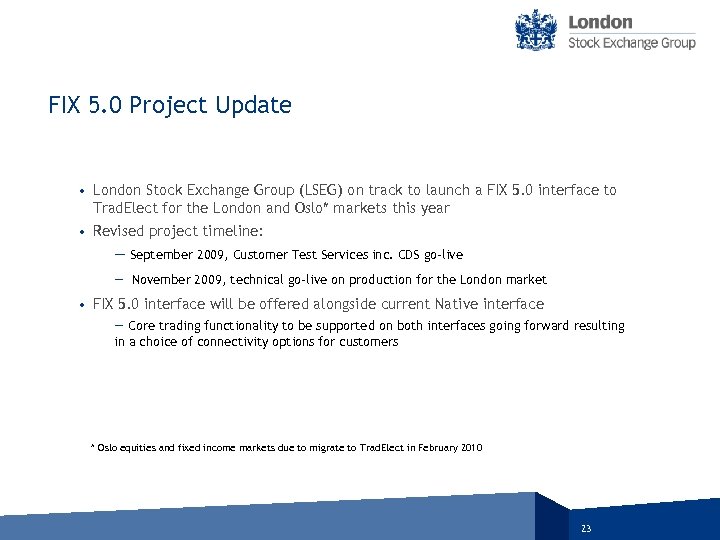 London
Stock Exchange Group

FIX 5.0 Project Update

• London Stock Exchange Group (LSEG) on track to launch a FIX 5.0 interface to TradElect for the London and Oslo* markets this year

• Revised project timeline:

– September 2009, Customer Test Services inc. CDS go-live

– November 2009, technical go-live on production for the London market

• FIX 5.0 interface will be offered alongside current Native interface

– Core trading functionality to be supported on both interfaces going forward resulting in a choice of connectivity options for customers

* Oslo equities and fixed income markets due to migrate to TradElect in February 2010

23